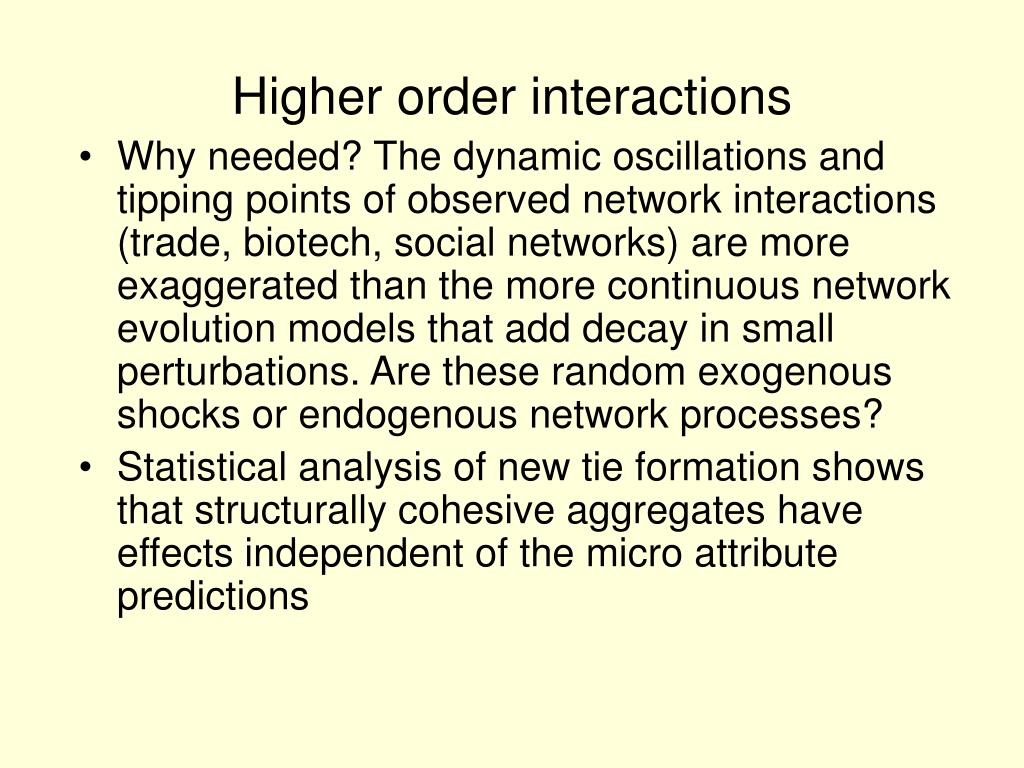 Higher order interactions

• Why needed? The dynamic oscillations and tipping points of observed network interactions (trade, biotech, social networks) are more exaggerated than the more continuous network evolution models that add decay in small perturbations. Are these random exogenous shocks or endogenous network processes?
• Statistical analysis of new tie formation shows that structurally cohesive aggregates have effects independent of the micro attribute predictions